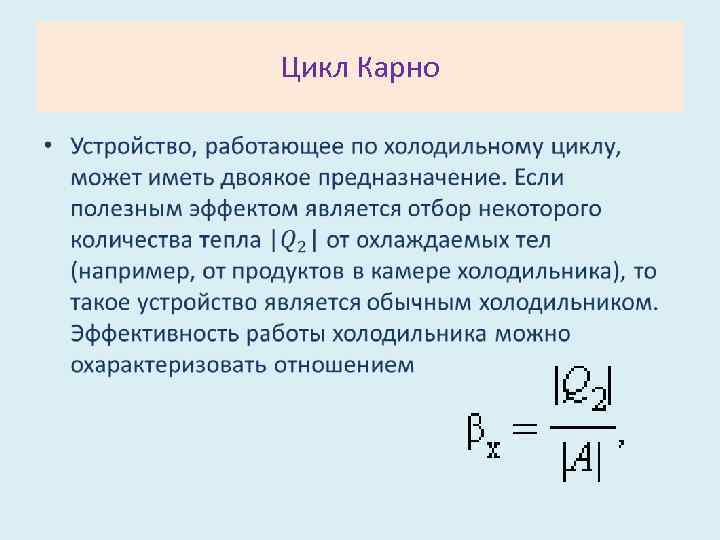 Цикл Карно

• Устройство, работающее по холодильному циклу, может иметь двоякое предназначение. Если полезным эффектом является отбор некоторого количества тепла $|Q_2|$ от охлаждаемых тел (например, от продуктов в камере холодильника), то такое устройство является обычным холодильником. Эффективность работы холодильника можно охарактеризовать отношением

$\beta_x = \frac{|Q_2|}{|A|},$